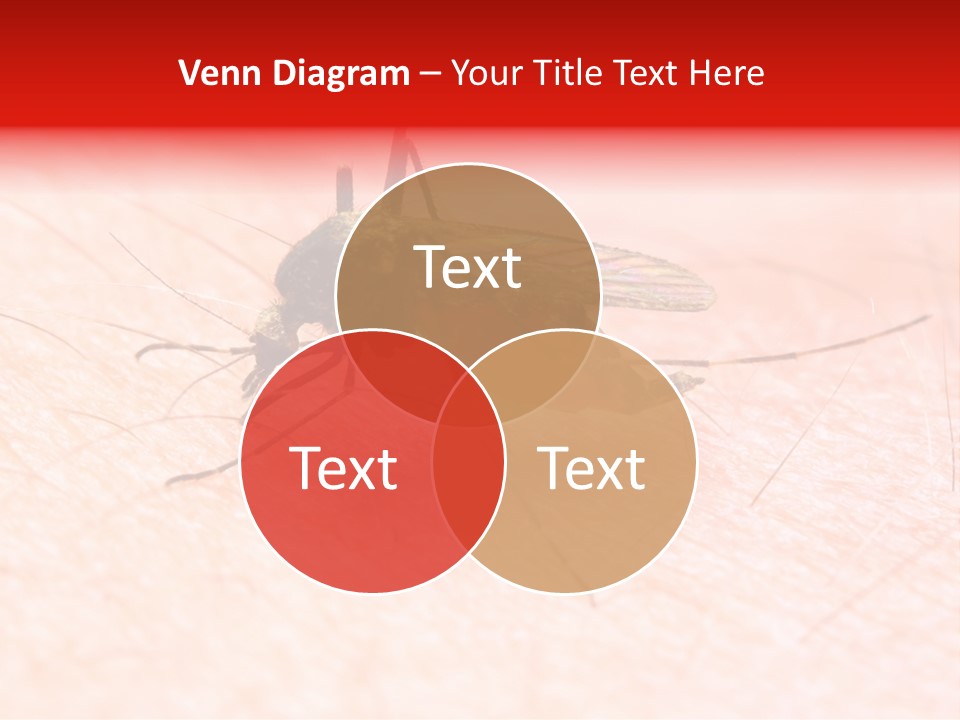 Venn Diagram – Your Title Text Here

Text

Text

Text